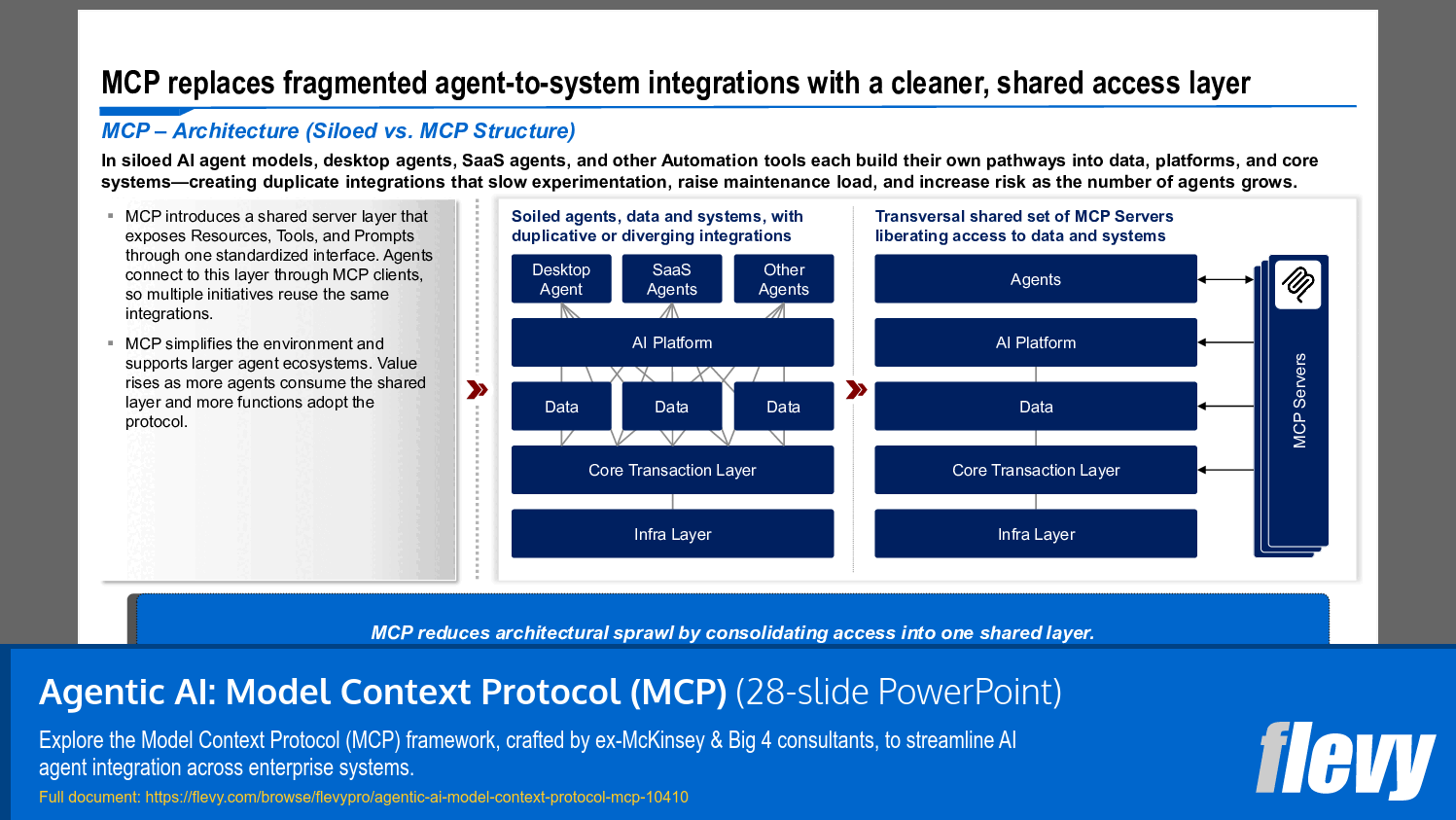 MCP replaces fragmented agent-to-system integrations with a cleaner, shared access layer

MCP – Architecture (Siloed vs. MCP Structure)

In siloed AI agent models, desktop agents, SaaS agents, and other Automation tools each build their own pathways into data, platforms, and core systems—creating duplicate integrations that slow experimentation, raise maintenance load, and increase risk as the number of agents grows.

▪ MCP introduces a shared server layer that exposes Resources, Tools, and Prompts through one standardized interface. Agents connect to this layer through MCP clients, so multiple initiatives reuse the same integrations.

▪ MCP simplifies the environment and supports larger agent ecosystems. Value rises as more agents consume the shared layer and more functions adopt the protocol.

Soiled agents, data and systems, with duplicative or diverging integrations

Desktop Agent
SaaS Agents
Other Agents
AI Platform
Data
Data
Data
Core Transaction Layer
Infra Layer

Transversal shared set of MCP Servers liberating access to data and systems

Agents
AI Platform
Data
Core Transaction Layer
Infra Layer
MCP Servers

MCP reduces architectural sprawl by consolidating access into one shared layer.

Agentic AI: Model Context Protocol (MCP) (28-slide PowerPoint)

Explore the Model Context Protocol (MCP) framework, crafted by ex-McKinsey & Big 4 consultants, to streamline AI agent integration across enterprise systems.

Full document: https://flevy.com/browse/flevypro/agentic-ai-model-context-protocol-mcp-10410

flevy